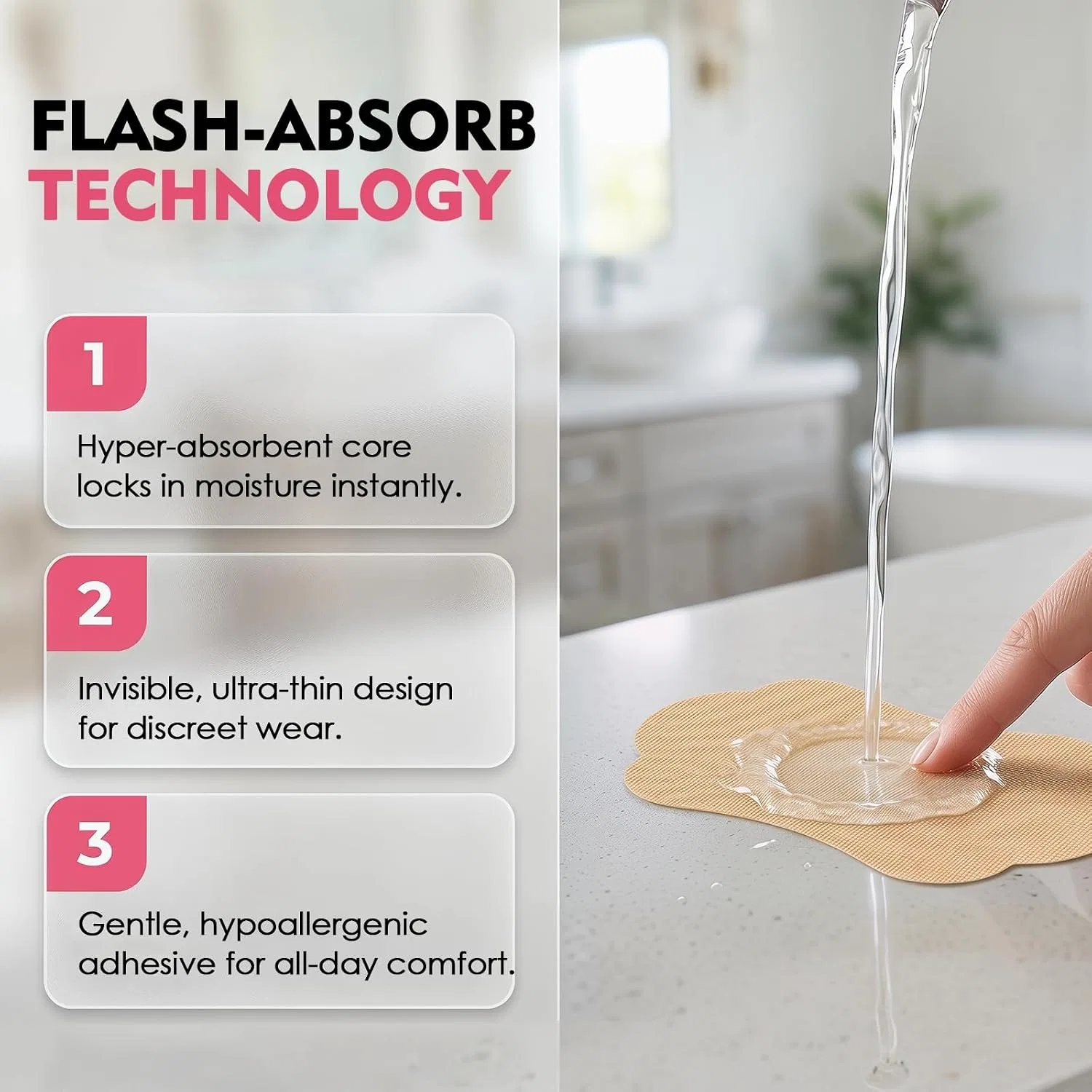 FLASH-ABSORB
TECHNOLOGY

1

Hyper-absorbent core locks in moisture instantly.

2

Invisible, ultra-thin design for discreet wear.

3

Gentle, hypoallergenic adhesive for all-day comfort.